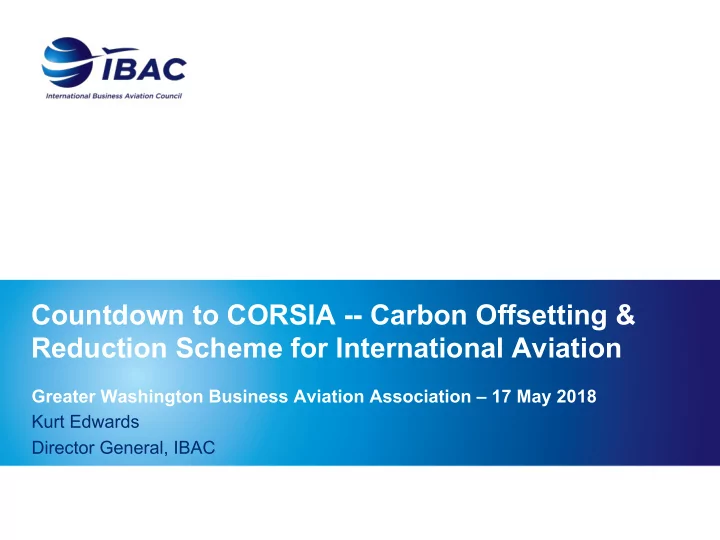 IBAC
International Business Aviation Council

Countdown to CORSIA -- Carbon Offsetting & Reduction Scheme for International Aviation

Greater Washington Business Aviation Association – 17 May 2018
Kurt Edwards
Director General, IBAC